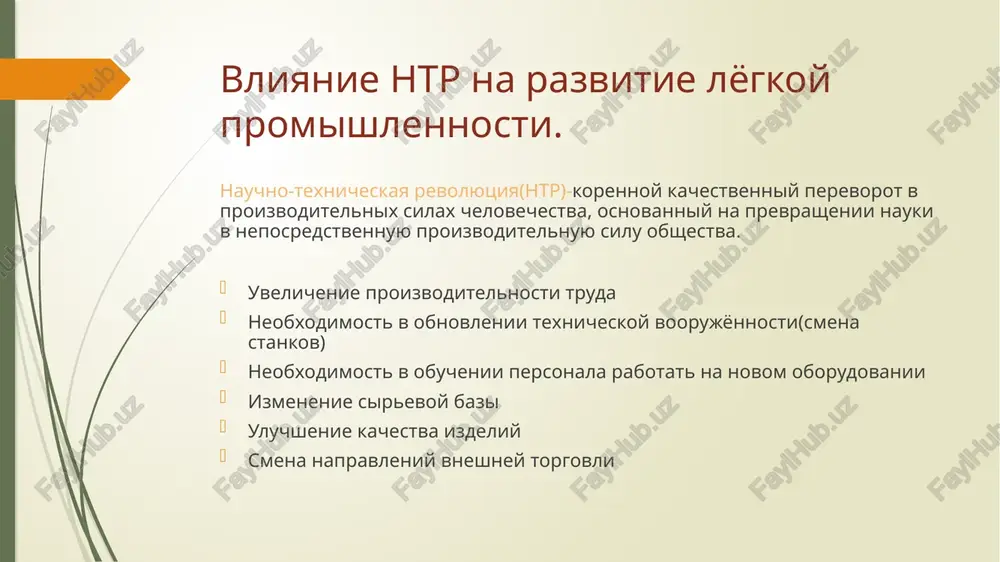 Влияние НТР на развитие лёгкой промышленности.

Научно-техническая революция(НТР)-коренной качественный переворот в производительных силах человечества, основанный на превращении науки в непосредственную производительную силу общества.

Увеличение производительности труда
Необходимость в обновлении технической вооружённости(смена станков)
Необходимость в обучении персонала работать на новом оборудовании
Изменение сырьевой базы
Улучшение качества изделий
Смена направлений внешней торговли

FaylHub.uz